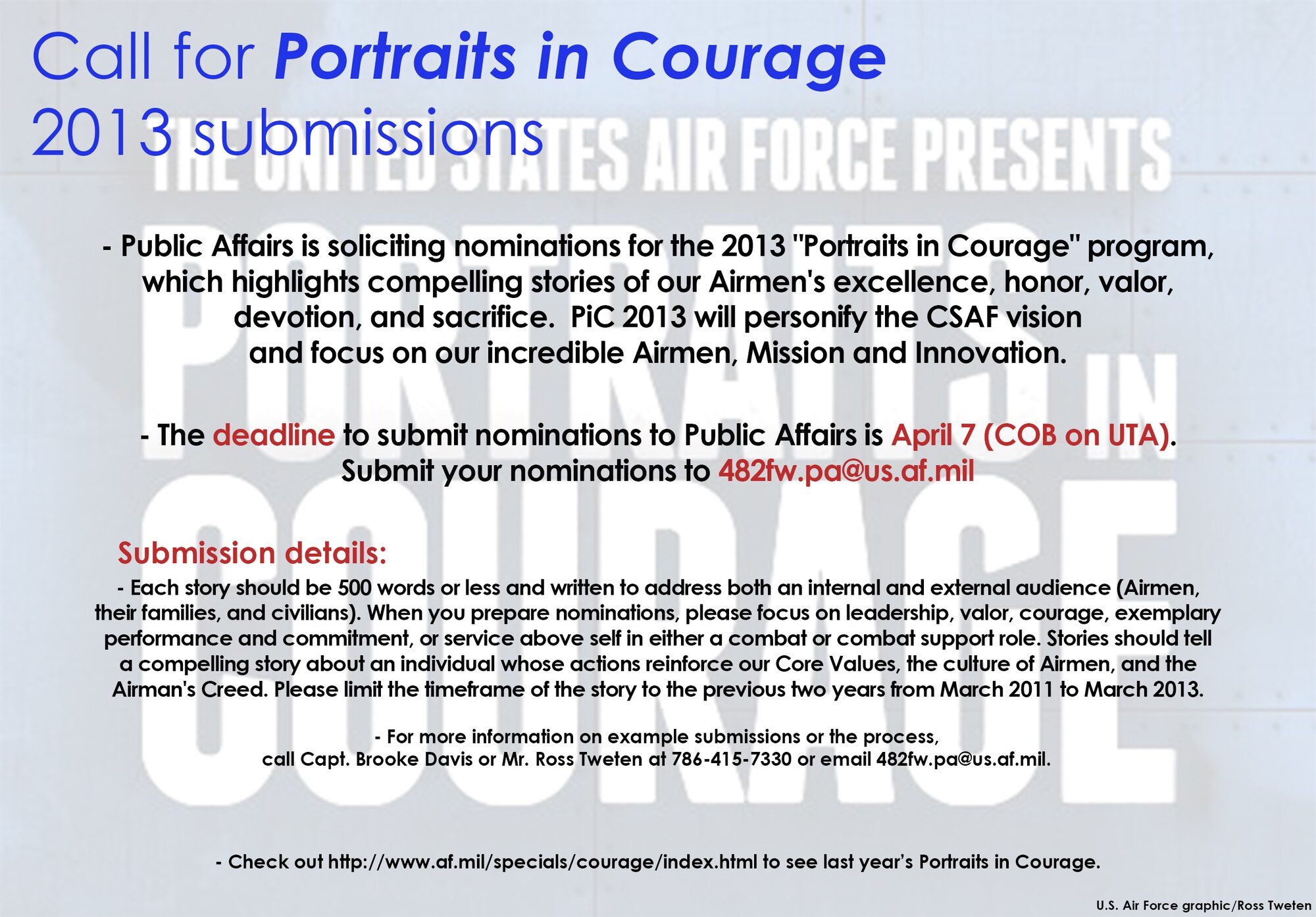 Call for Portraits in Courage
2013 submissions

THE UNITED STATES AIR FORCE PRESENTS
PORTRAITS IN
COURAGE

- Public Affairs is soliciting nominations for the 2013 "Portraits in Courage" program, which highlights compelling stories of our Airmen's excellence, honor, valor, devotion, and sacrifice. PiC 2013 will personify the CSAF vision and focus on our incredible Airmen, Mission and Innovation.

- The deadline to submit nominations to Public Affairs is April 7 (COB on UTA). Submit your nominations to 482fw.pa@us.af.mil

Submission details:
- Each story should be 500 words or less and written to address both an internal and external audience (Airmen, their families, and civilians). When you prepare nominations, please focus on leadership, valor, courage, exemplary performance and commitment, or service above self in either a combat or combat support role. Stories should tell a compelling story about an individual whose actions reinforce our Core Values, the culture of Airmen, and the Airman's Creed. Please limit the timeframe of the story to the previous two years from March 2011 to March 2013.

- For more information on example submissions or the process, call Capt. Brooke Davis or Mr. Ross Tweten at 786-415-7330 or email 482fw.pa@us.af.mil.

- Check out http://www.af.mil/specials/courage/index.html to see last year's Portraits in Courage.

U.S. Air Force graphic/Ross Tweten